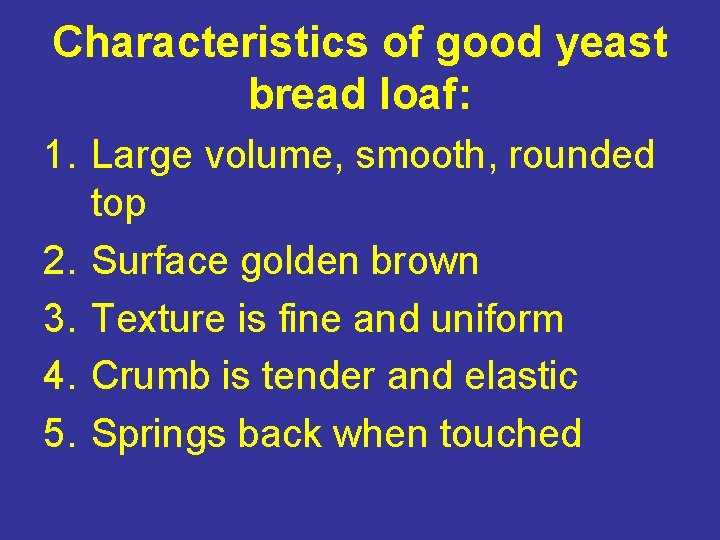 Characteristics of good yeast bread loaf:

1. Large volume, smooth, rounded top
2. Surface golden brown
3. Texture is fine and uniform
4. Crumb is tender and elastic
5. Springs back when touched